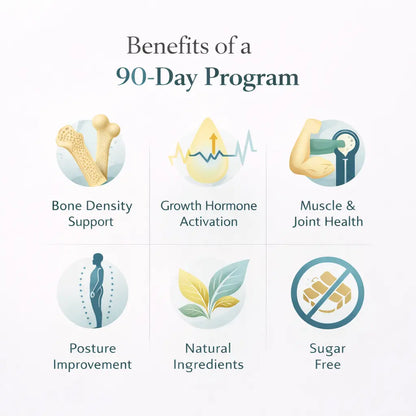 Benefits of a
90-Day Program

Bone Density Support

Growth Hormone Activation

Muscle & Joint Health

Posture Improvement

Natural Ingredients

Sugar Free